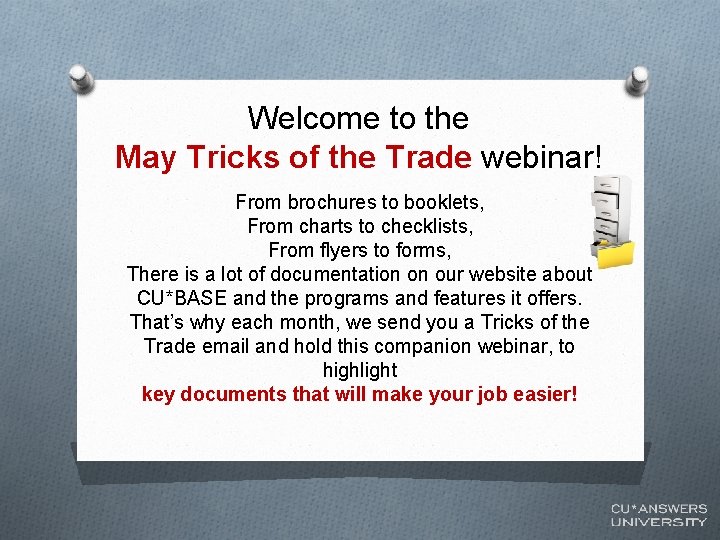 Welcome to the
May Tricks of the Trade webinar!

From brochures to booklets,
From charts to checklists,
From flyers to forms,
There is a lot of documentation on our website about CU*BASE and the programs and features it offers. That's why each month, we send you a Tricks of the Trade email and hold this companion webinar, to highlight
key documents that will make your job easier!

CU*ANSWERS
UNIVERSITY